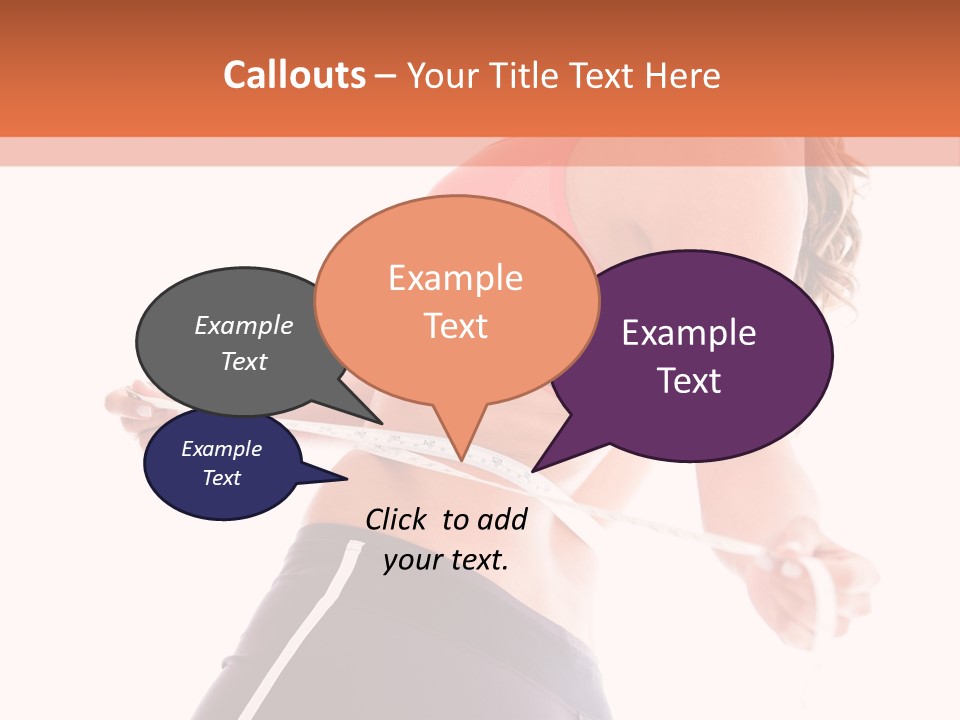 Callouts – Your Title Text Here

Example Text

Example Text

Example Text

Example Text

Click to add your text.